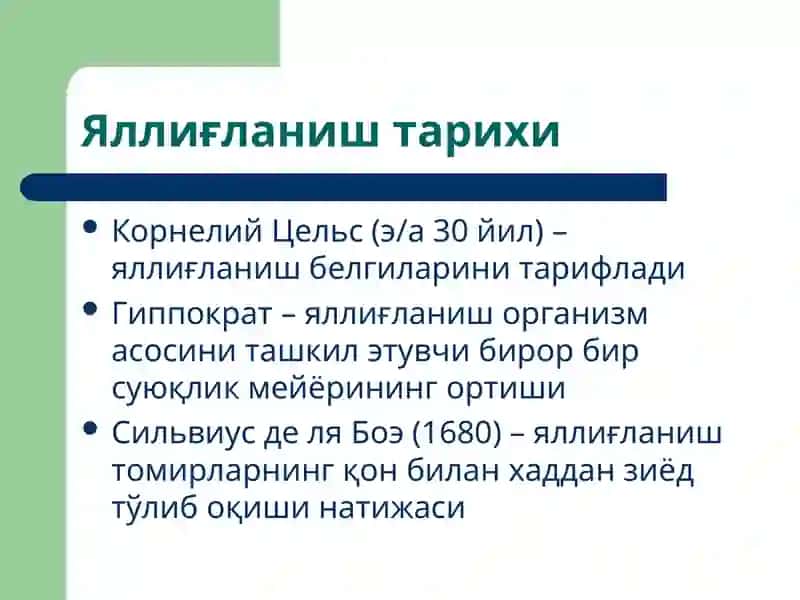 Яллиғланиш тарихи

• Корнелий Цельс (э/а 30 йил) – яллиғланиш белгиларини тарифлади
• Гиппократ – яллиғланиш организм асосини ташкил этувчи бирор бир суюқлик мейёрининг ортиши
• Сильвиус де ля Боэ (1680) – яллиғланиш томирларнинг қон билан хаддан зиёд тўлиб оқиши натижаси